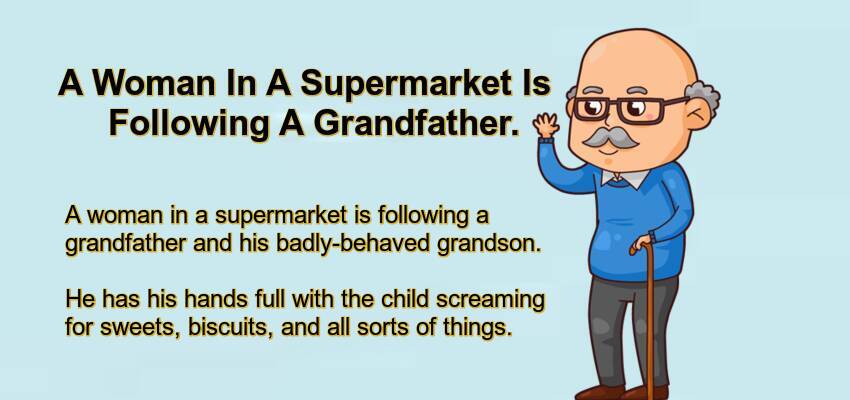 A Woman In A Supermarket Is Following A Grandfather.

A woman in a supermarket is following a grandfather and his badly-behaved grandson.

He has his hands full with the child screaming for sweets, biscuits, and all sorts of things.